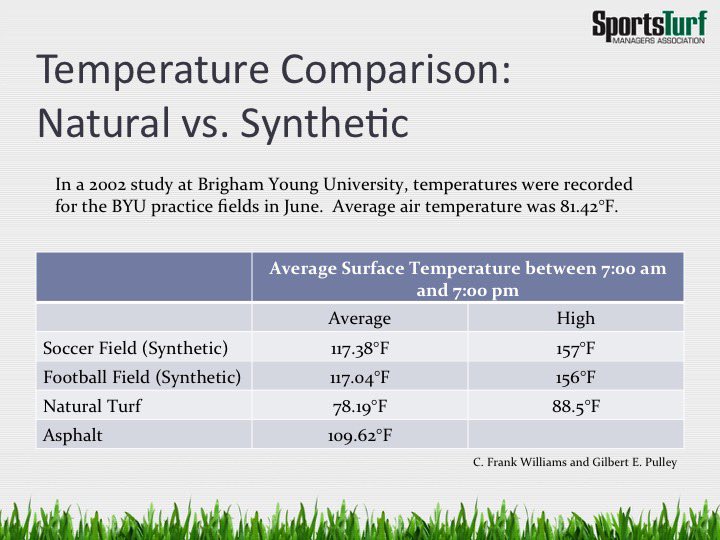 SportsTurf
MANAGERS ASSOCIATION

Temperature Comparison: Natural vs. Synthetic

In a 2002 study at Brigham Young University, temperatures were recorded for the BYU practice fields in June. Average air temperature was 81.42°F.

| | Average Surface Temperature between 7:00 am and 7:00 pm | |
|---|---|---|
| | Average | High |
| Soccer Field (Synthetic) | 117.38°F | 157°F |
| Football Field (Synthetic) | 117.04°F | 156°F |
| Natural Turf | 78.19°F | 88.5°F |
| Asphalt | 109.62°F | |

C. Frank Williams and Gilbert E. Pulley